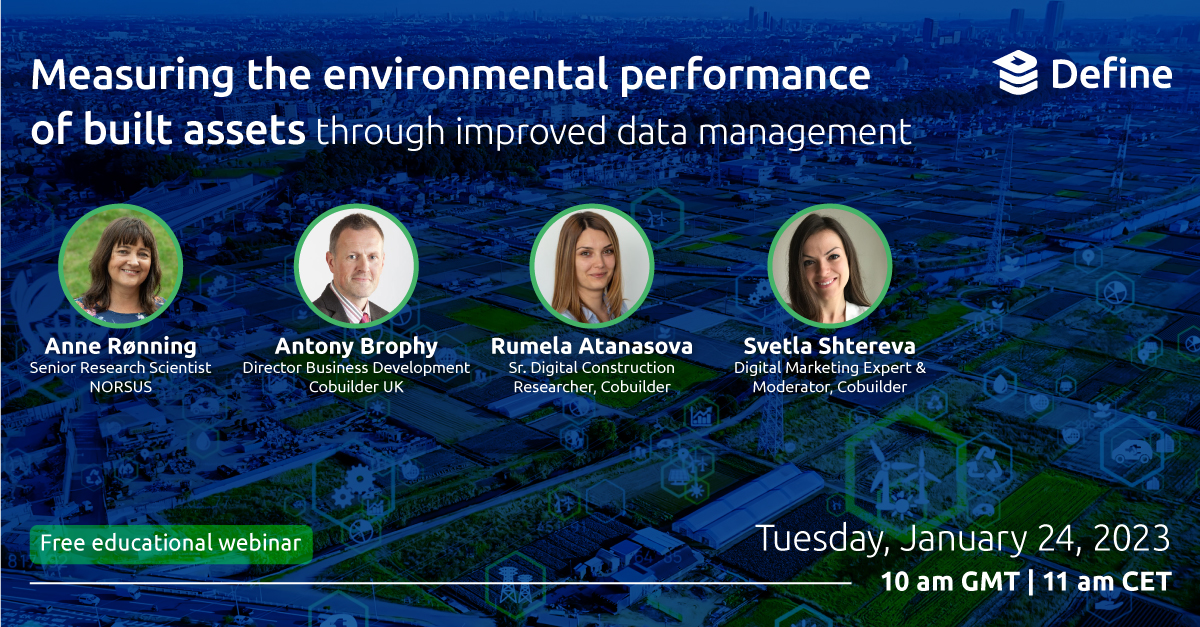 Measuring the environmental performance of built assets through improved data management

Define

Anne Rønning
Senior Research Scientist
NORSUS

Antony Brophy
Director Business Development
Cobuilder UK

Rumela Atanasova
Sr. Digital Construction Researcher, Cobuilder

Svetla Shtereva
Digital Marketing Expert & Moderator, Cobuilder

Free educational webinar

Tuesday, January 24, 2023
10 am GMT | 11 am CET